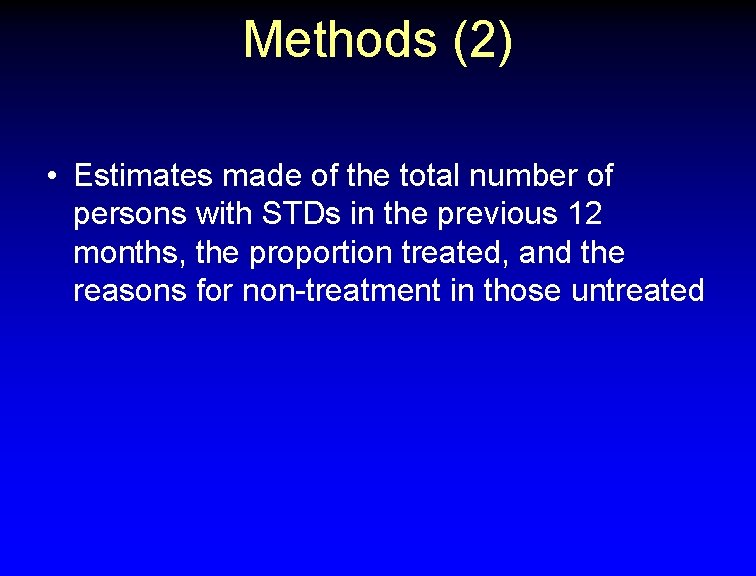 Methods (2)

• Estimates made of the total number of persons with STDs in the previous 12 months, the proportion treated, and the reasons for non-treatment in those untreated